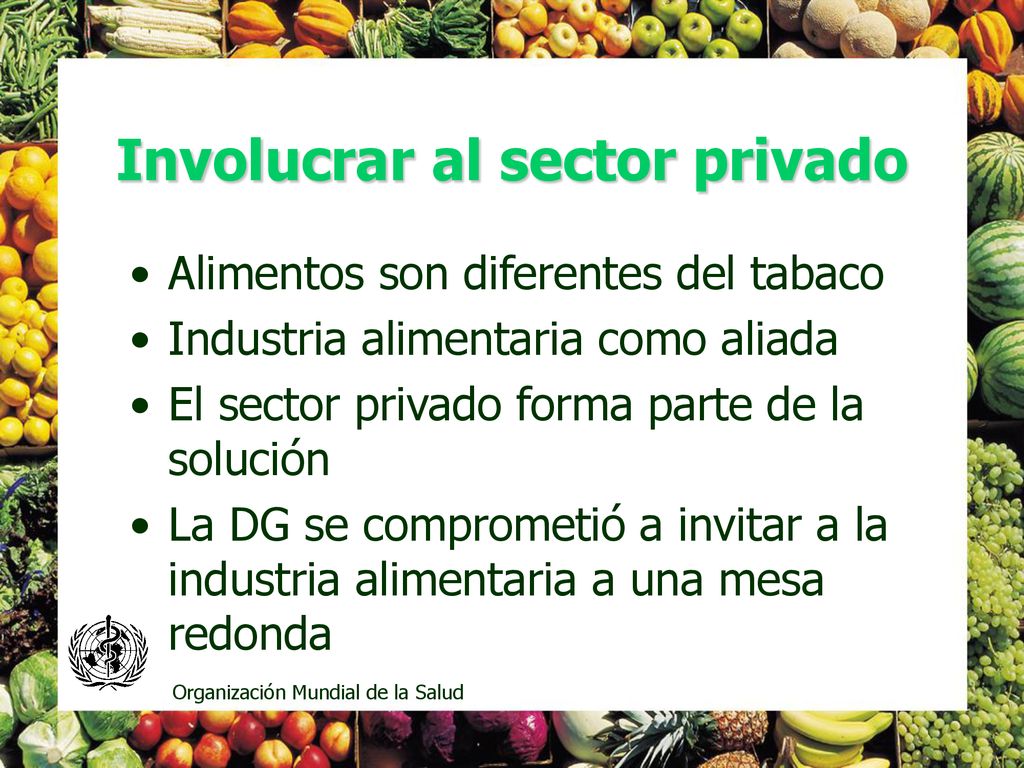 Involucrar al sector privado

• Alimentos son diferentes del tabaco
• Industria alimentaria como aliada
• El sector privado forma parte de la solución
• La DG se comprometió a invitar a la industria alimentaria a una mesa redonda

Organización Mundial de la Salud